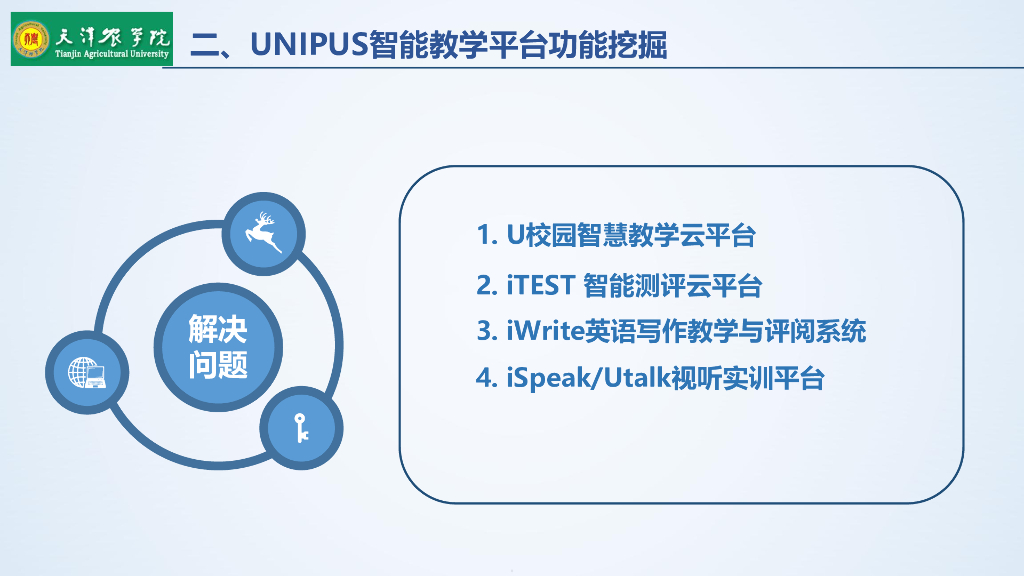 天津农学院
Tianjin Agricultural University

二、UNIPUS智能教学平台功能挖掘

解决问题

1. U校园智慧教学云平台
2. iTEST 智能测评云平台
3. iWrite英语写作教学与评阅系统
4. iSpeak/Utalk视听实训平台